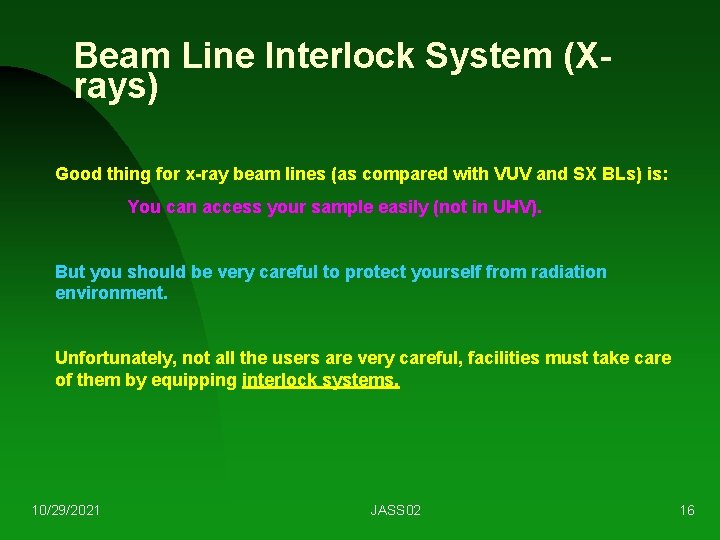 Beam Line Interlock System (X-rays)

Good thing for x-ray beam lines (as compared with VUV and SX BLs) is:

You can access your sample easily (not in UHV).

But you should be very careful to protect yourself from radiation environment.

Unfortunately, not all the users are very careful, facilities must take care of them by equipping interlock systems.

10/29/2021

JASS02

16